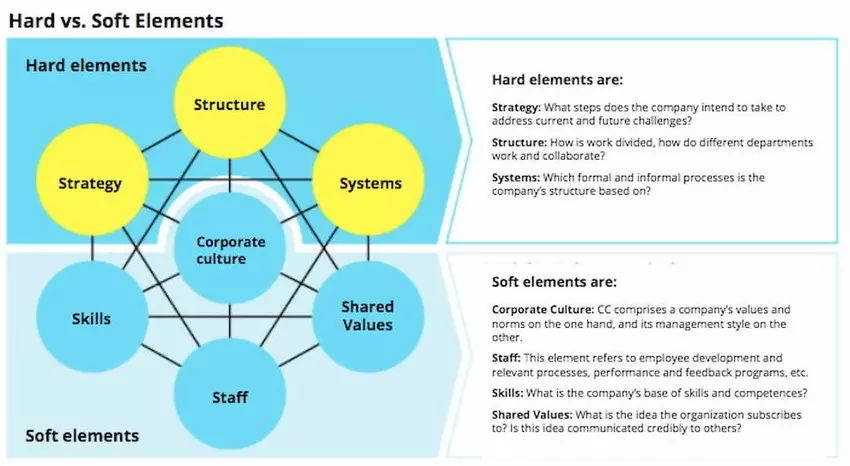 Hard vs. Soft Elements

Hard elements

Structure

Strategy

Systems

Corporate culture

Skills

Shared Values

Staff

Soft elements

Hard elements are:

Strategy: What steps does the company intend to take to address current and future challenges?

Structure: How is work divided, how do different departments work and collaborate?

Systems: Which formal and informal processes is the company's structure based on?

Soft elements are:

Corporate Culture: CC comprises a company's values and norms on the one hand, and its management style on the other.

Staff: This element refers to employee development and relevant processes, performance and feedback programs, etc.

Skills: What is the company's base of skills and competences?

Shared Values: What is the idea the organization subscribes to? Is this idea communicated credibly to others?